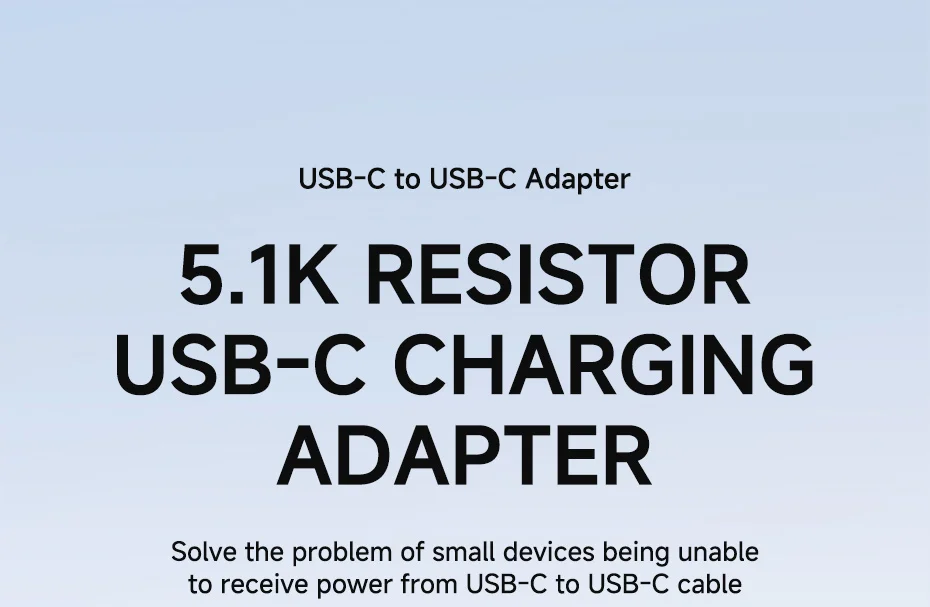 USB-C to USB-C Adapter

5.1K RESISTOR USB-C CHARGING ADAPTER

Solve the problem of small devices being unable to receive power from USB-C to USB-C cable